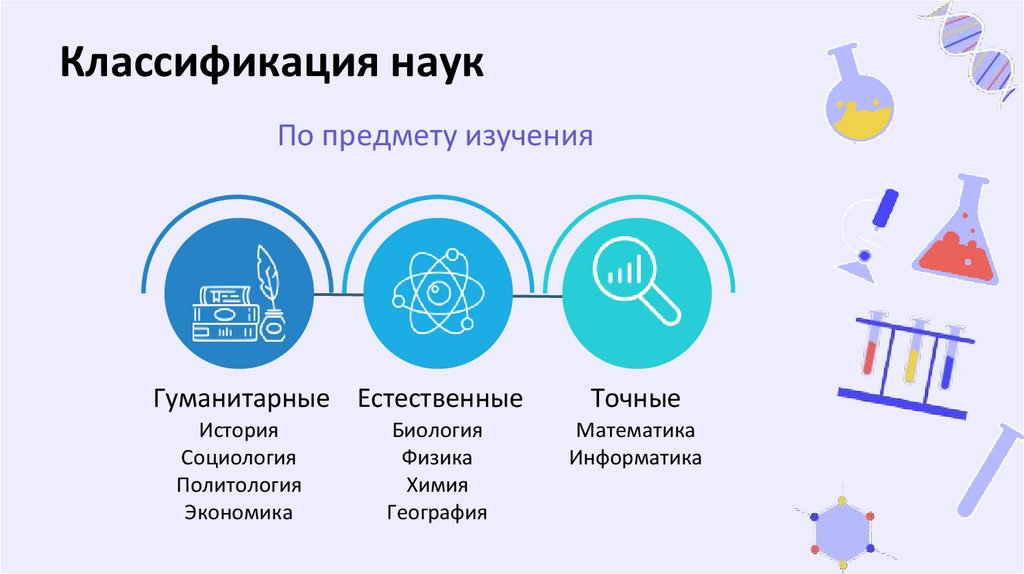 Классификация наук

По предмету изучения

Гуманитарные
История
Социология
Политология
Экономика

Естественные
Биология
Физика
Химия
География

Точные
Математика
Информатика